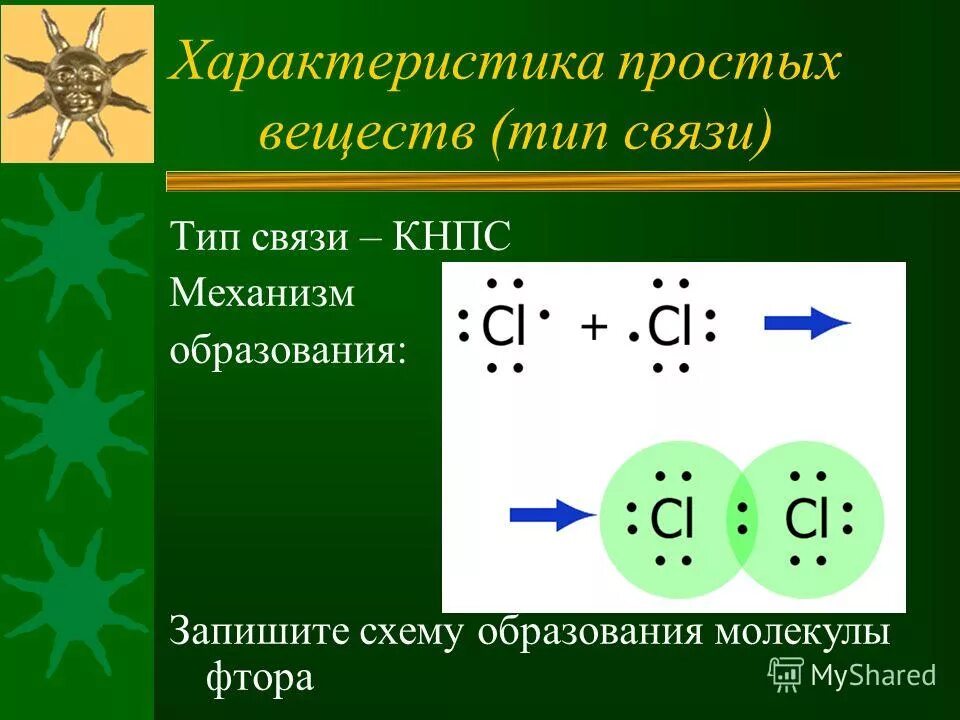 Характеристика простых веществ (тип связи)

Тип связи – КНПС

Механизм образования:

Cl + Cl

Cl : Cl

Запишите схему образования молекулы фтора

MyShared